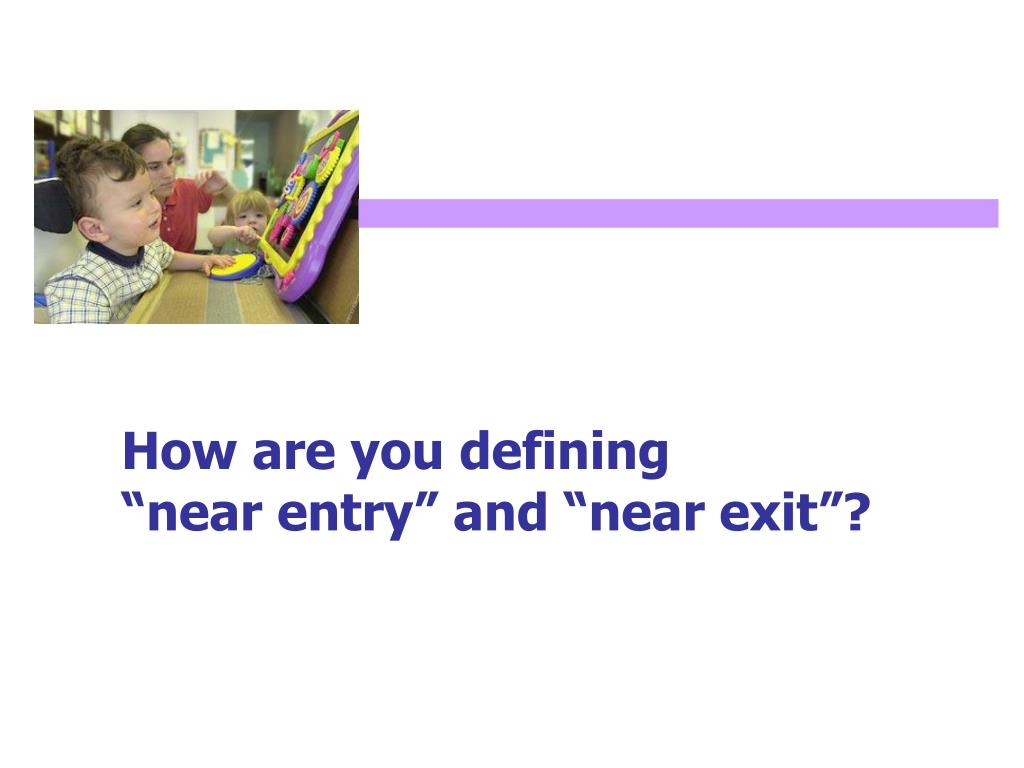 How are you defining
“near entry” and “near exit”?